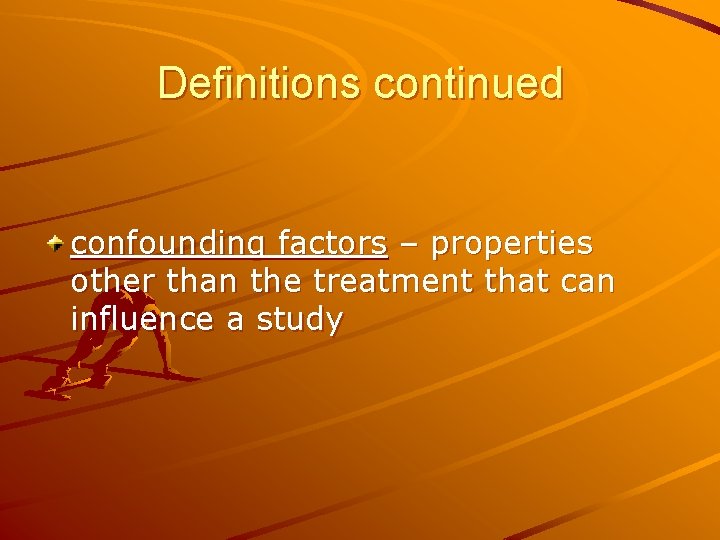 Definitions continued

confounding factors – properties other than the treatment that can influence a study